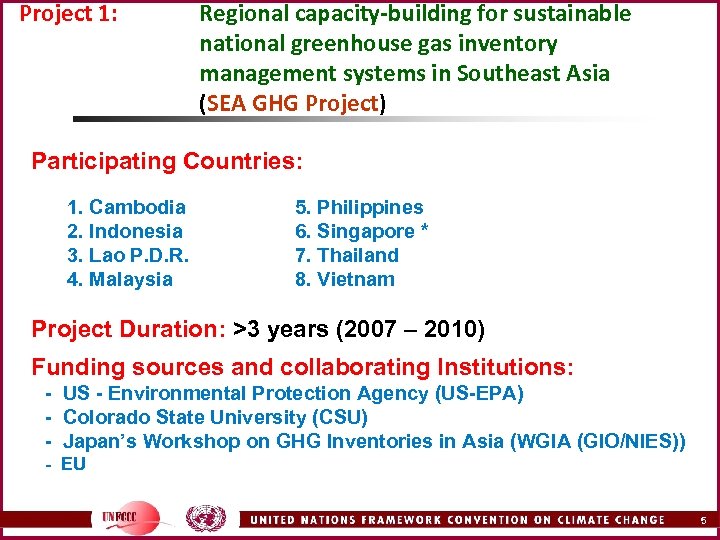 Project 1: Regional capacity-building for sustainable national greenhouse gas inventory management systems in Southeast Asia (SEA GHG Project)

Participating Countries:

1. Cambodia
2. Indonesia
3. Lao P.D.R.
4. Malaysia

5. Philippines
6. Singapore *
7. Thailand
8. Vietnam

Project Duration: >3 years (2007 – 2010)

Funding sources and collaborating Institutions:
- US - Environmental Protection Agency (US-EPA)
- Colorado State University (CSU)
- Japan's Workshop on GHG Inventories in Asia (WGIA (GIO/NIES))
- EU

UNFCCC

UNITED NATIONS FRAMEWORK CONVENTION ON CLIMATE CHANGE 5